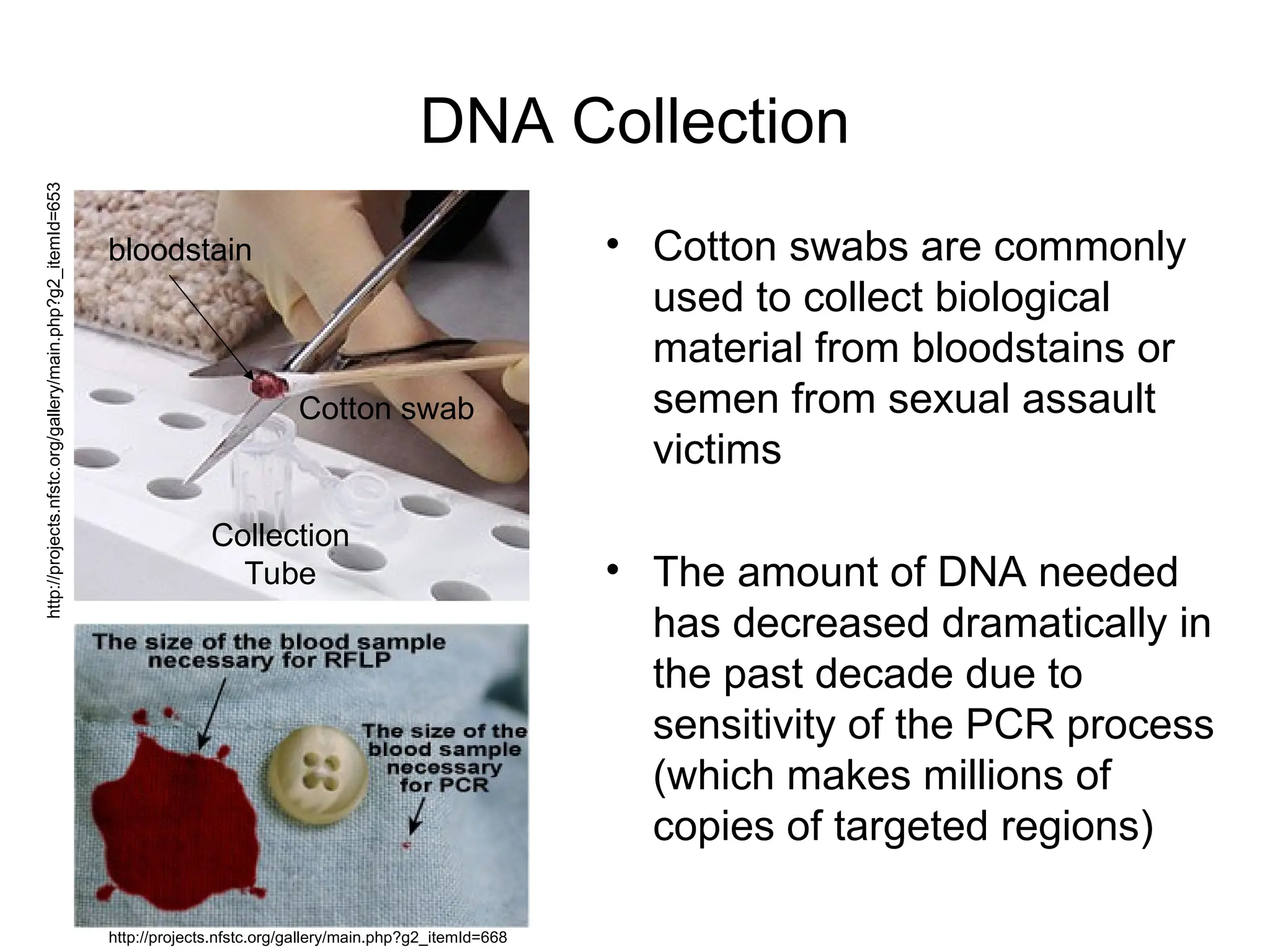 DNA Collection

http://projects.nfstc.org/gallery/main.php?g2_itemId=653

bloodstain

Cotton swab

Collection Tube

The size of the blood sample necessary for RFLP

The size of the blood sample necessary for PCR

http://projects.nfstc.org/gallery/main.php?g2_itemId=668

• Cotton swabs are commonly used to collect biological material from bloodstains or semen from sexual assault victims

• The amount of DNA needed has decreased dramatically in the past decade due to sensitivity of the PCR process (which makes millions of copies of targeted regions)